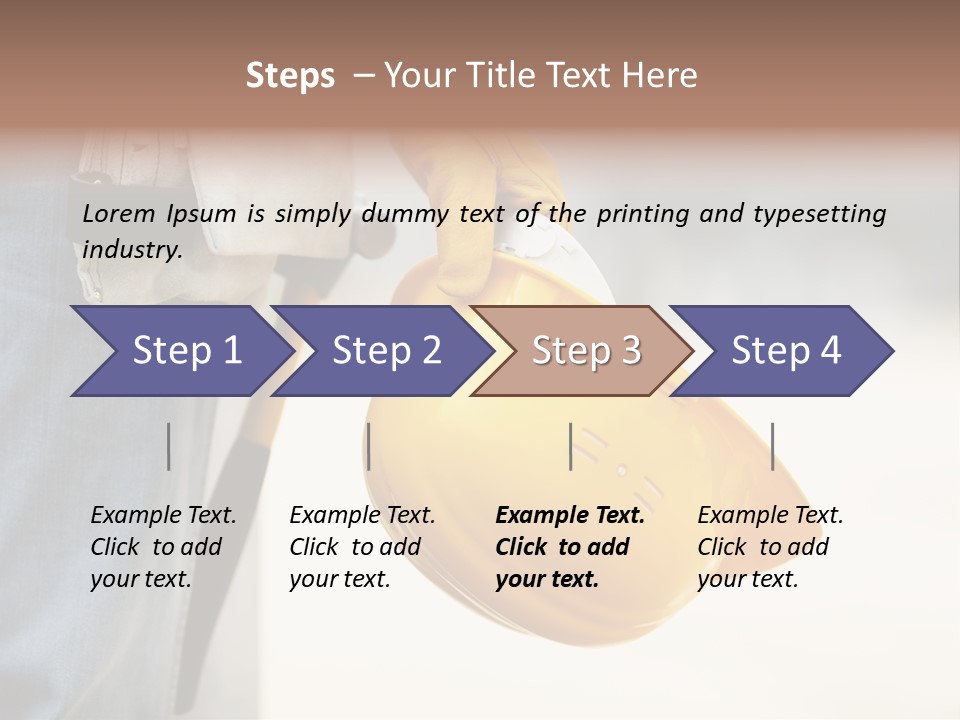 Steps – Your Title Text Here

Lorem Ipsum is simply dummy text of the printing and typesetting industry.

Step 1

Step 2

Step 3

Step 4

Example Text. Click to add your text.

Example Text. Click to add your text.

Example Text. Click to add your text.

Example Text. Click to add your text.